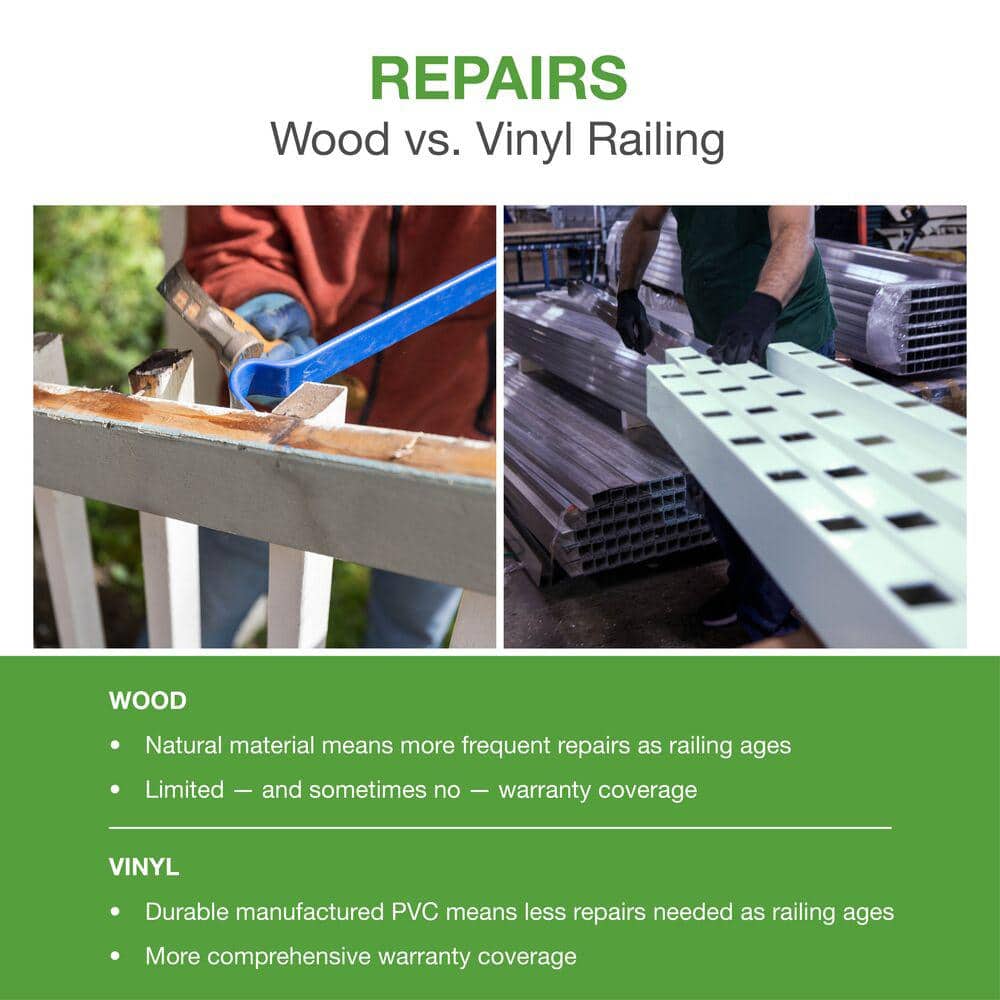 REPAIRS
Wood vs. Vinyl Railing

WOOD
• Natural material means more frequent repairs as railing ages
• Limited — and sometimes no — warranty coverage

VINYL
• Durable manufactured PVC means less repairs needed as railing ages
• More comprehensive warranty coverage